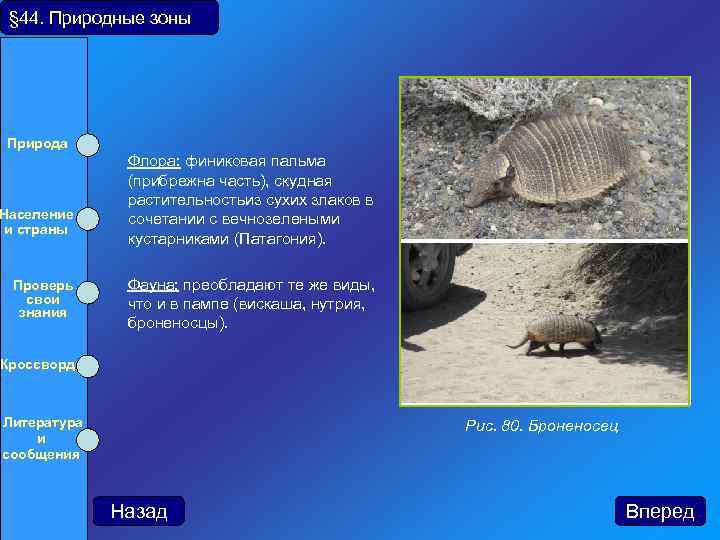 §44. Природные зоны

Природа

Население и страны

Проверь свои знания

Кроссворд

Литература и сообщения

Флора: финиковая пальма (прибрежна часть), скудная растительностьиз сухих злаков в сочетании с вечнозелеными кустарниками (Патагония).

Фауна: преобладают те же виды, что и в пампе (вискаша, нутрия, броненосцы).

Рис. 80. Броненосец

Назад

Вперед